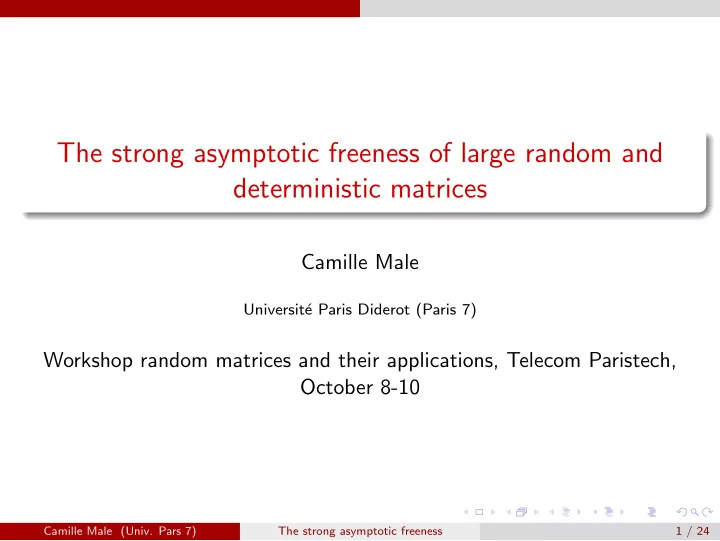 The strong asymptotic freeness of large random and deterministic matrices

Camille Male

Université Paris Diderot (Paris 7)

Workshop random matrices and their applications, Telecom Paristech, October 8-10

Camille Male (Univ. Pars 7) The strong asymptotic freeness 1 / 24